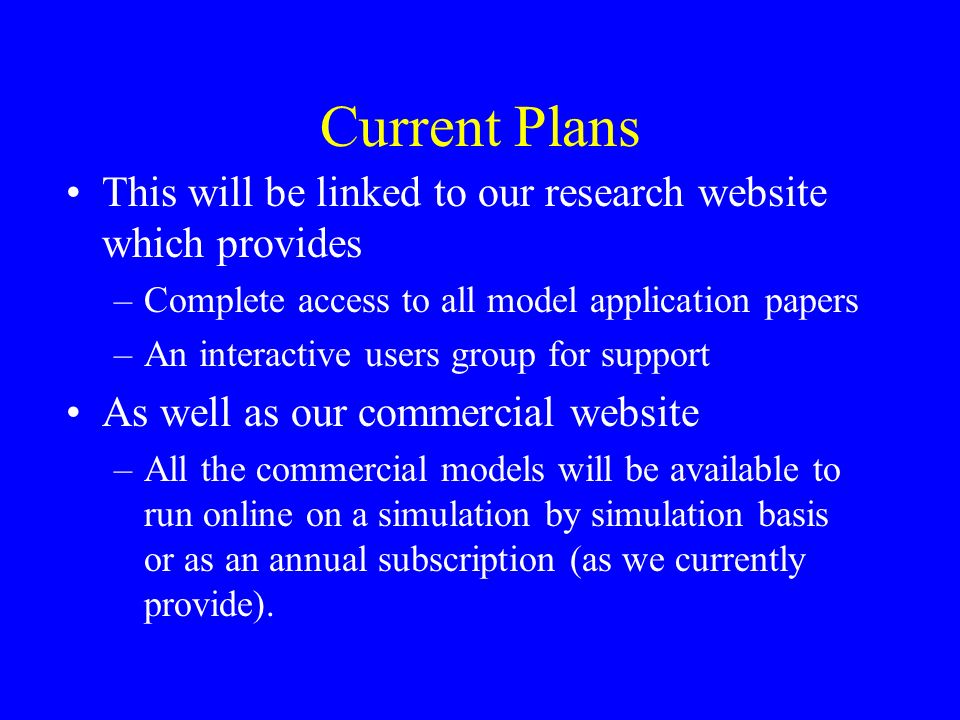 Current Plans

• This will be linked to our research website which provides
– Complete access to all model application papers
– An interactive users group for support

• As well as our commercial website
– All the commercial models will be available to run online on a simulation by simulation basis or as an annual subscription (as we currently provide).